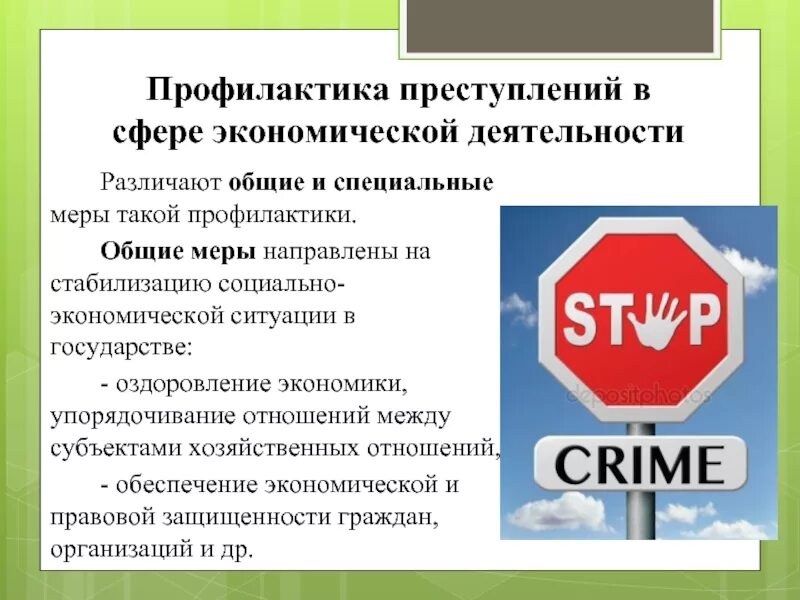 Профилактика преступлений в сфере экономической деятельности

Различают общие и специальные меры такой профилактики.

Общие меры направлены на стабилизацию социально-экономической ситуации в государстве:

- оздоровление экономики, упорядочивание отношений между субъектами хозяйственных отношений,

- обеспечение экономической и правовой защищенности граждан, организаций и др.

STOP

depositphotos

CRIME